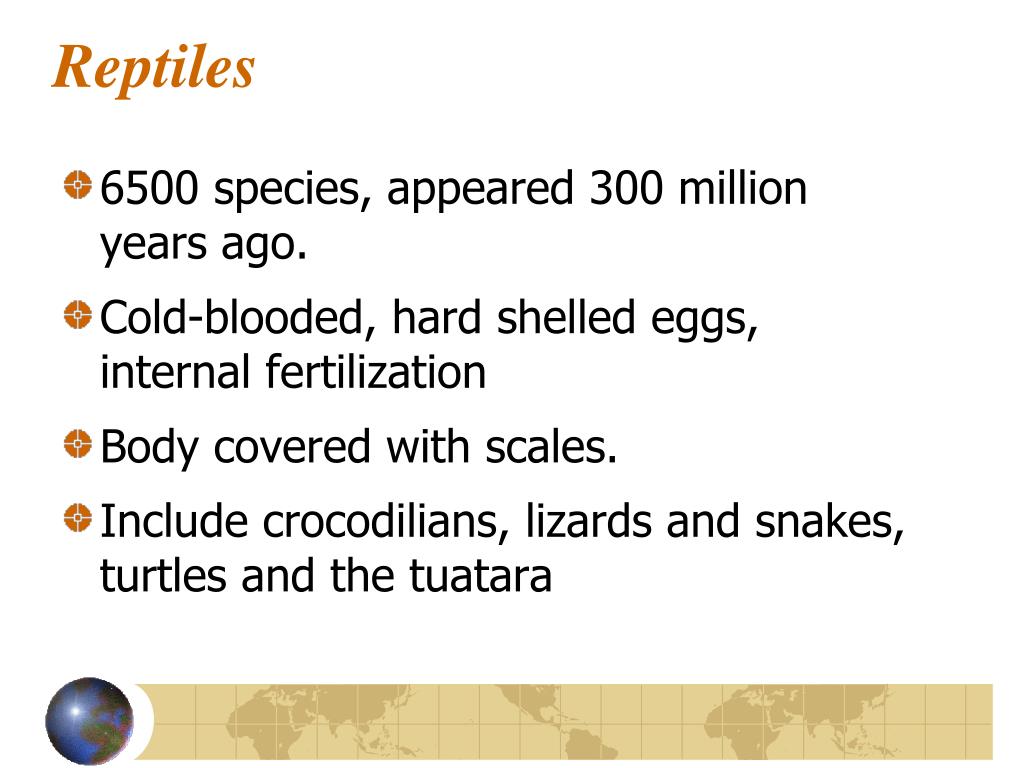 Reptiles

6500 species, appeared 300 million years ago.

Cold-blooded, hard shelled eggs, internal fertilization

Body covered with scales.

Include crocodilians, lizards and snakes, turtles and the tuatara